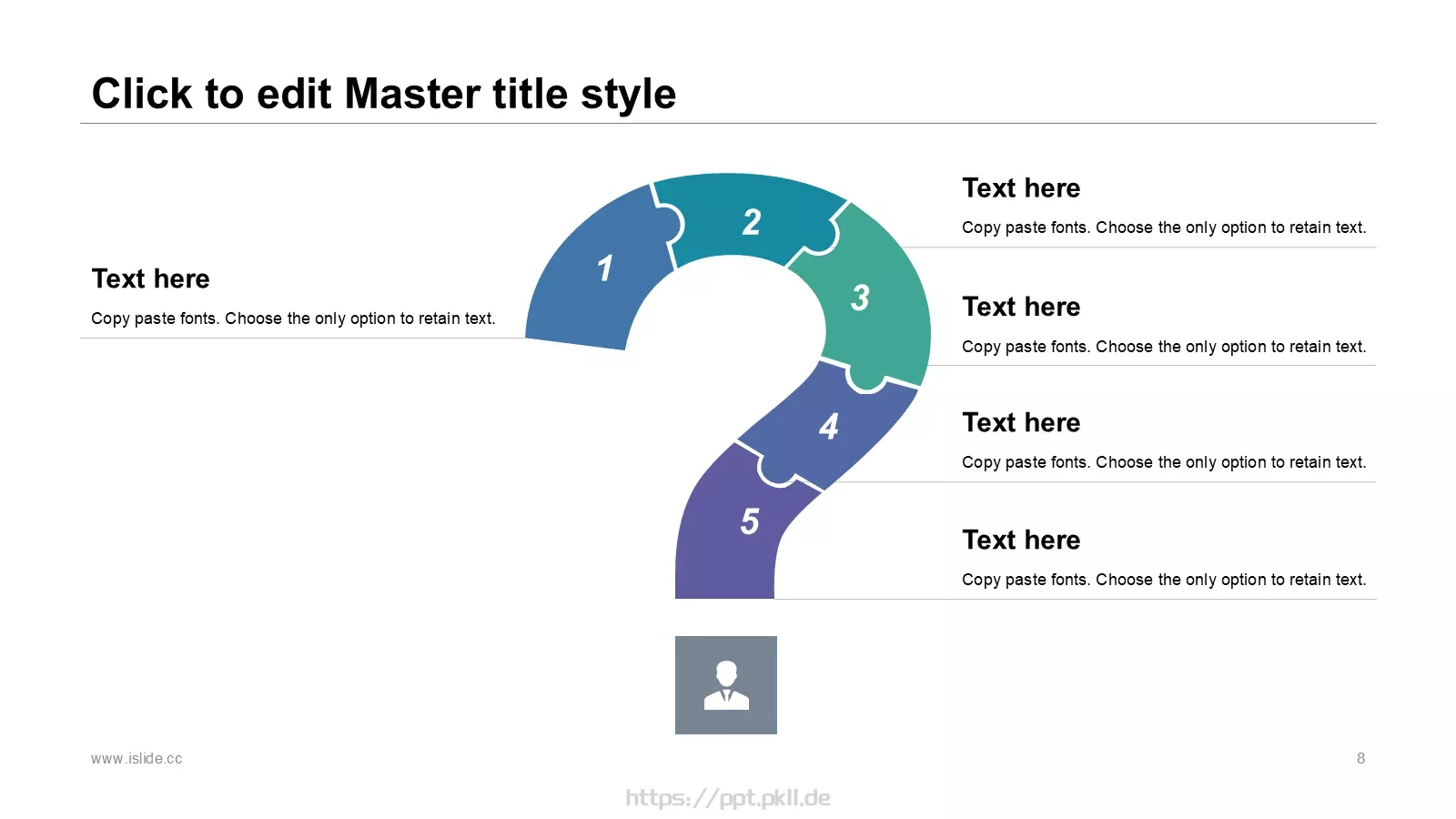 Click to edit Master title style

Text here

Copy paste fonts. Choose the only option to retain text.

1

2

3

4

5

Text here

Copy paste fonts. Choose the only option to retain text.

Text here

Copy paste fonts. Choose the only option to retain text.

Text here

Copy paste fonts. Choose the only option to retain text.

Text here

Copy paste fonts. Choose the only option to retain text.

www.islide.cc

8

https://ppt.pkll.de